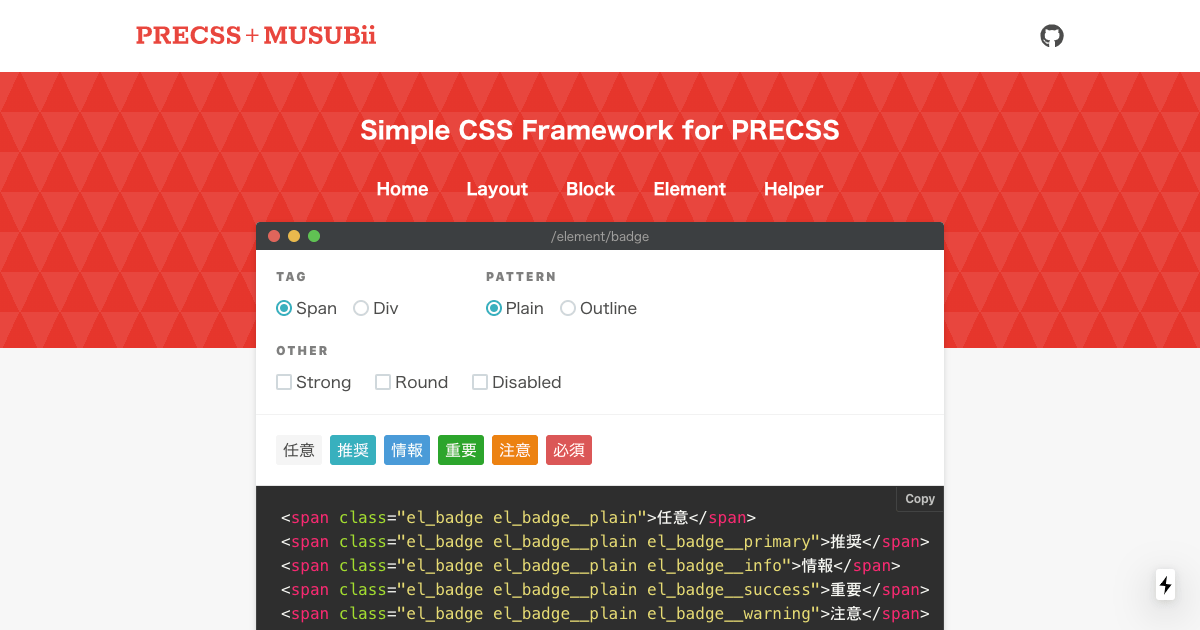 PRECSS + MUSUBii

Simple CSS Framework for PRECSS

Home Layout Block Element Helper

/element/badge

TAG
Span Div

PATTERN
Plain Outline

OTHER
Strong Round Disabled

任意 推奨 情報 重要 注意 必須

Copy

<span class="el_badge el_badge__plain">任意</span>
<span class="el_badge el_badge__plain el_badge__primary">推奨</span>
<span class="el_badge el_badge__plain el_badge__info">情報</span>
<span class="el_badge el_badge__plain el_badge__success">重要</span>
<span class="el_badge el_badge__plain el_badge__warning">注意</span>